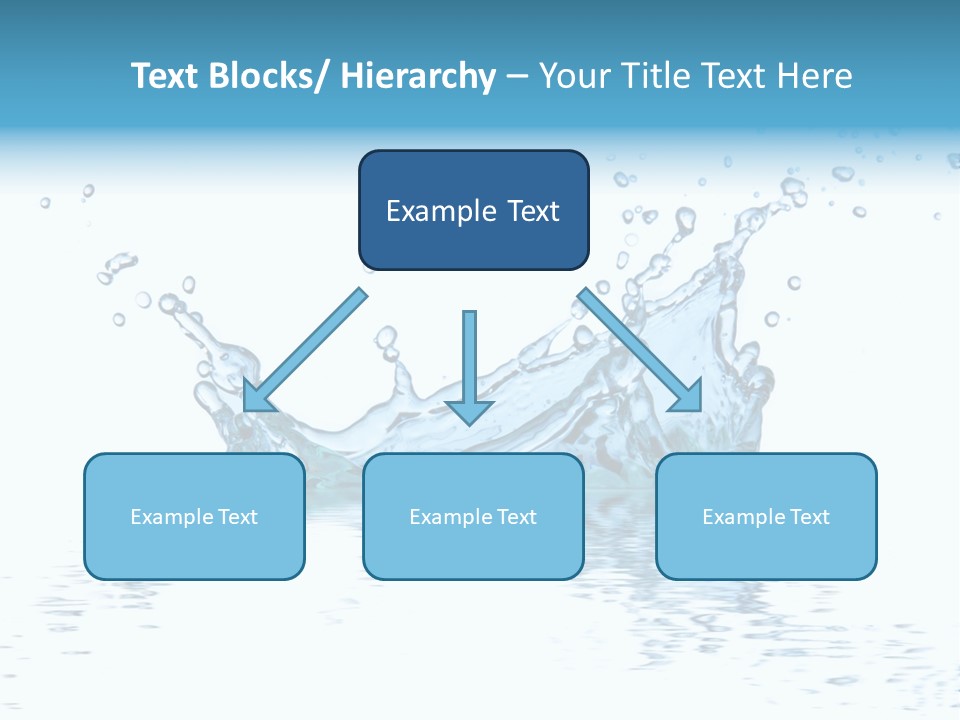 Text Blocks/ Hierarchy – Your Title Text Here

Example Text

Example Text

Example Text

Example Text